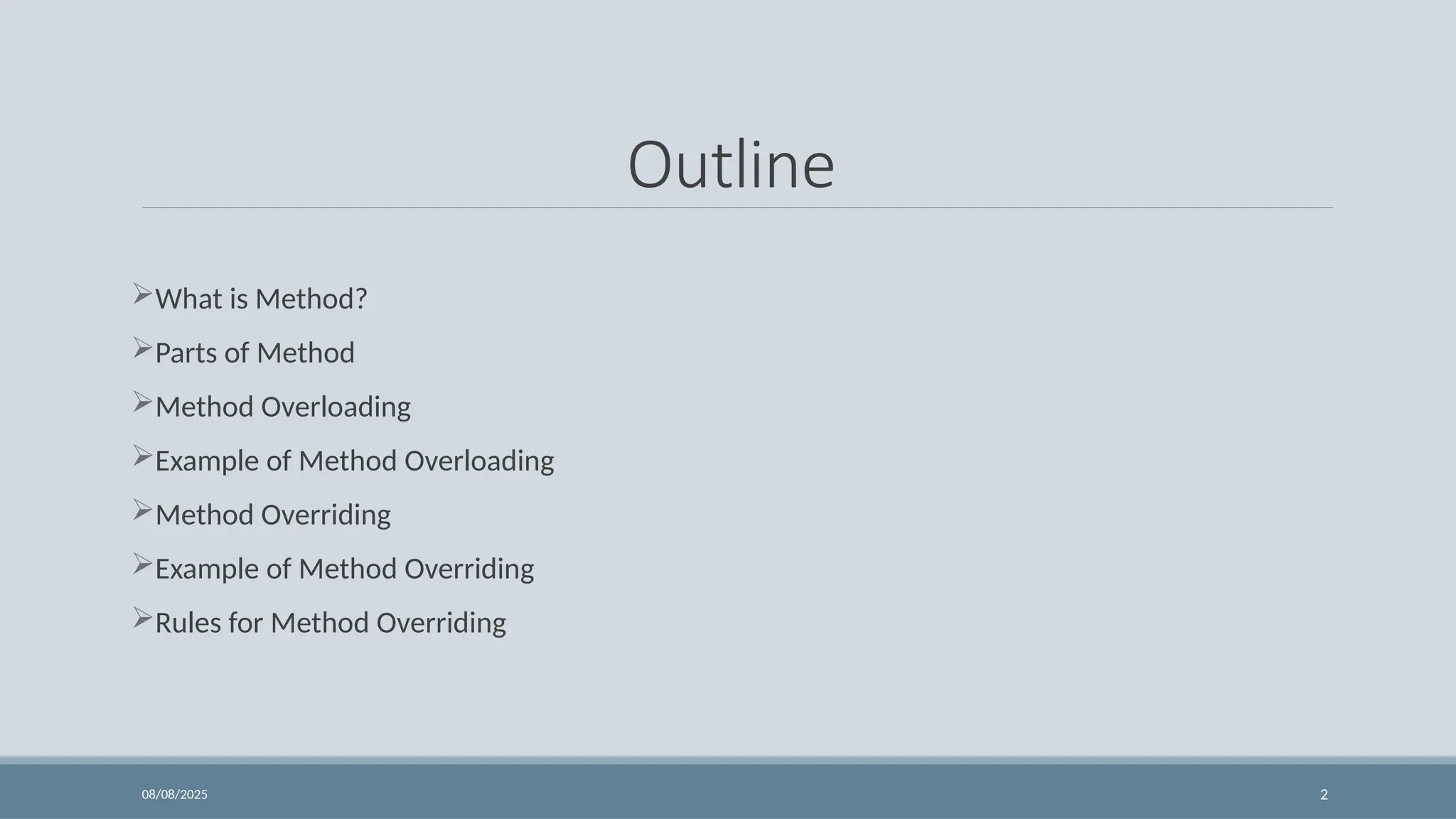 Outline

➢What is Method?

➢Parts of Method

➢Method Overloading

➢Example of Method Overloading

➢Method Overriding

➢Example of Method Overriding

➢Rules for Method Overriding

08/08/2025

2